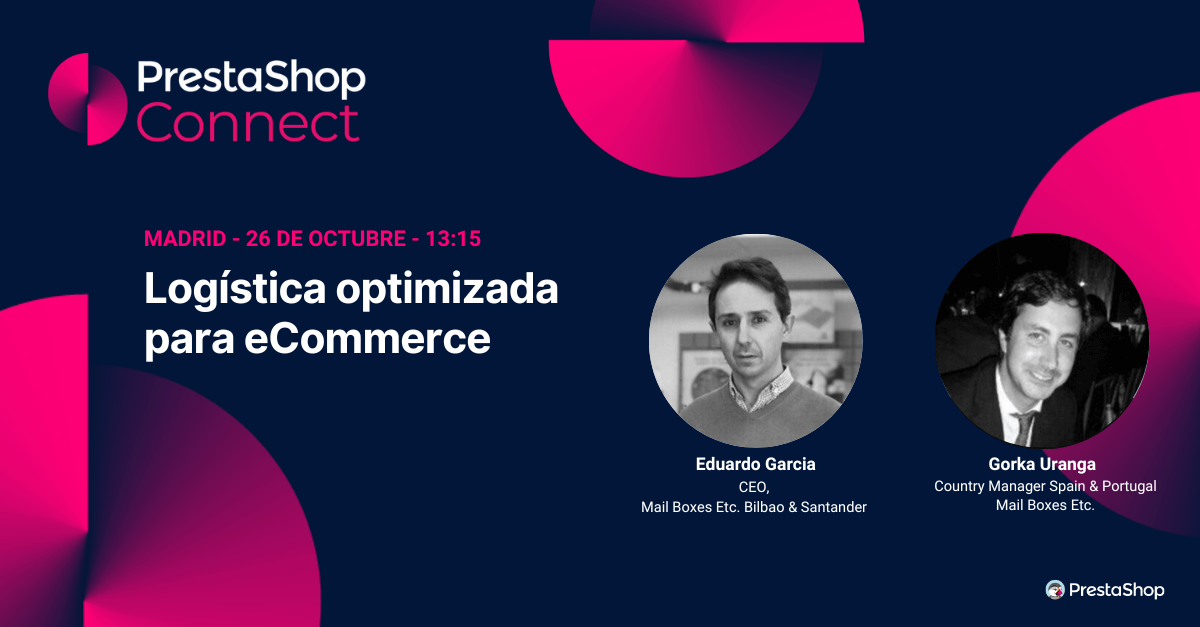 PrestaShop
Connect

MADRID - 26 DE OCTUBRE - 13:15

Logística optimizada para eCommerce

Eduardo Garcia
CEO,
Mail Boxes Etc. Bilbao & Santander

Gorka Uranga
Country Manager Spain & Portugal
Mail Boxes Etc.

PrestaShop